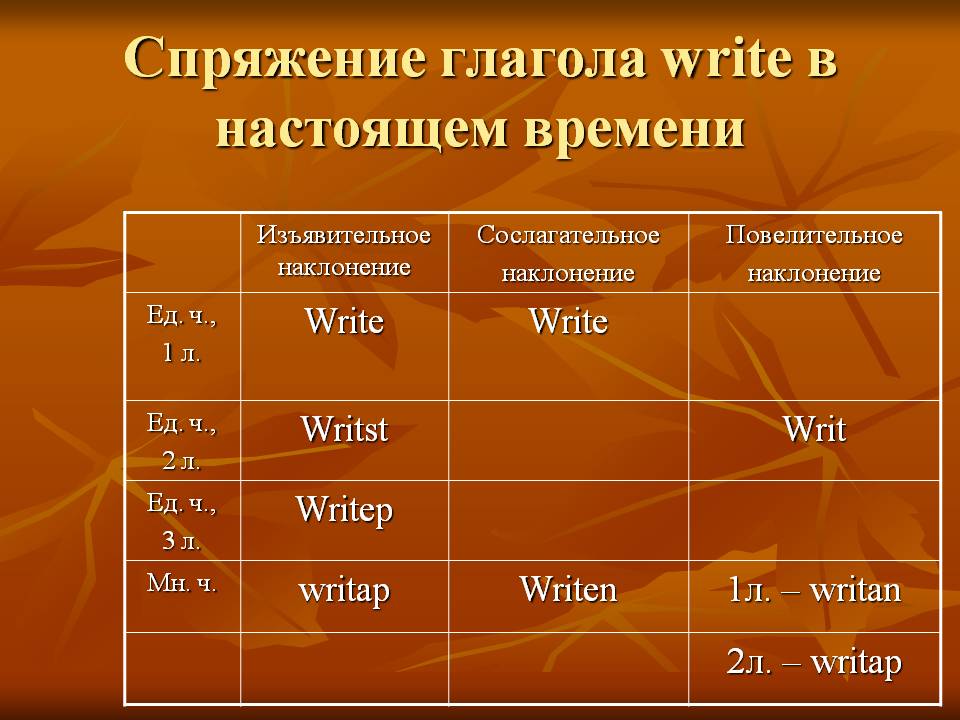 Спряжение глагола write в настоящем времени

|  | Изъявительное наклонение | Сослагательное наклонение | Повелительное наклонение |
|---|---|---|---|
| Ед. ч., 1 л. | Write | Write |  |
| Ед. ч., 2 л. | Writst |  | Writ |
| Ед. ч., 3 л. | Writep |  |  |
| Мн. ч. | writap | Writen | 1л. – writan |
|  |  |  | 2л. – writap |